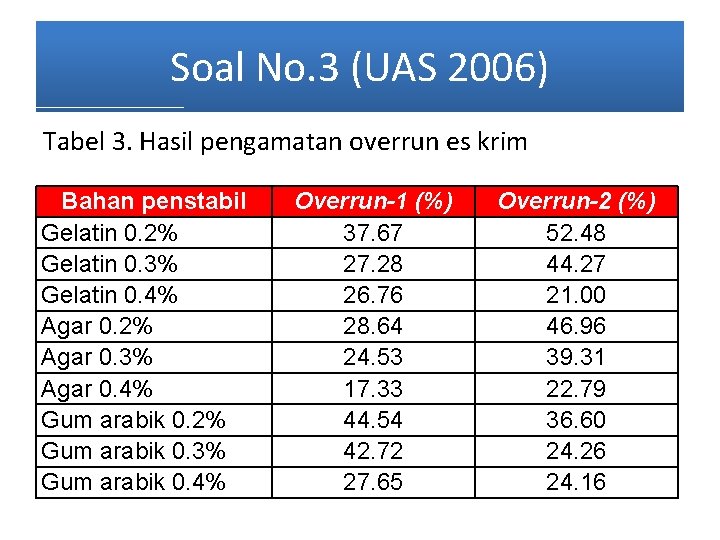 Soal No.3 (UAS 2006)

Tabel 3. Hasil pengamatan overrun es krim

| Bahan penstabil | Overrun-1 (%) | Overrun-2 (%) |
|---|---|---|
| Gelatin 0.2% | 37.67 | 52.48 |
| Gelatin 0.3% | 27.28 | 44.27 |
| Gelatin 0.4% | 26.76 | 21.00 |
| Agar 0.2% | 28.64 | 46.96 |
| Agar 0.3% | 24.53 | 39.31 |
| Agar 0.4% | 17.33 | 22.79 |
| Gum arabik 0.2% | 44.54 | 36.60 |
| Gum arabik 0.3% | 42.72 | 24.26 |
| Gum arabik 0.4% | 27.65 | 24.16 |